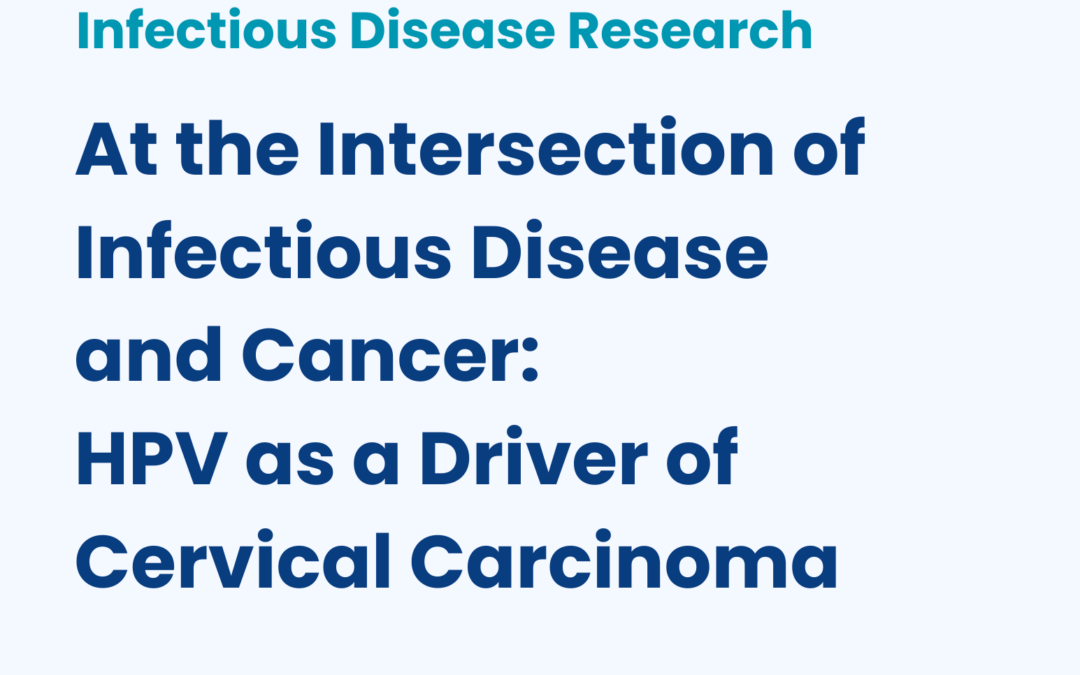 Infectious Disease Research

At the Intersection of Infectious Disease and Cancer: HPV as a Driver of Cervical Carcinoma